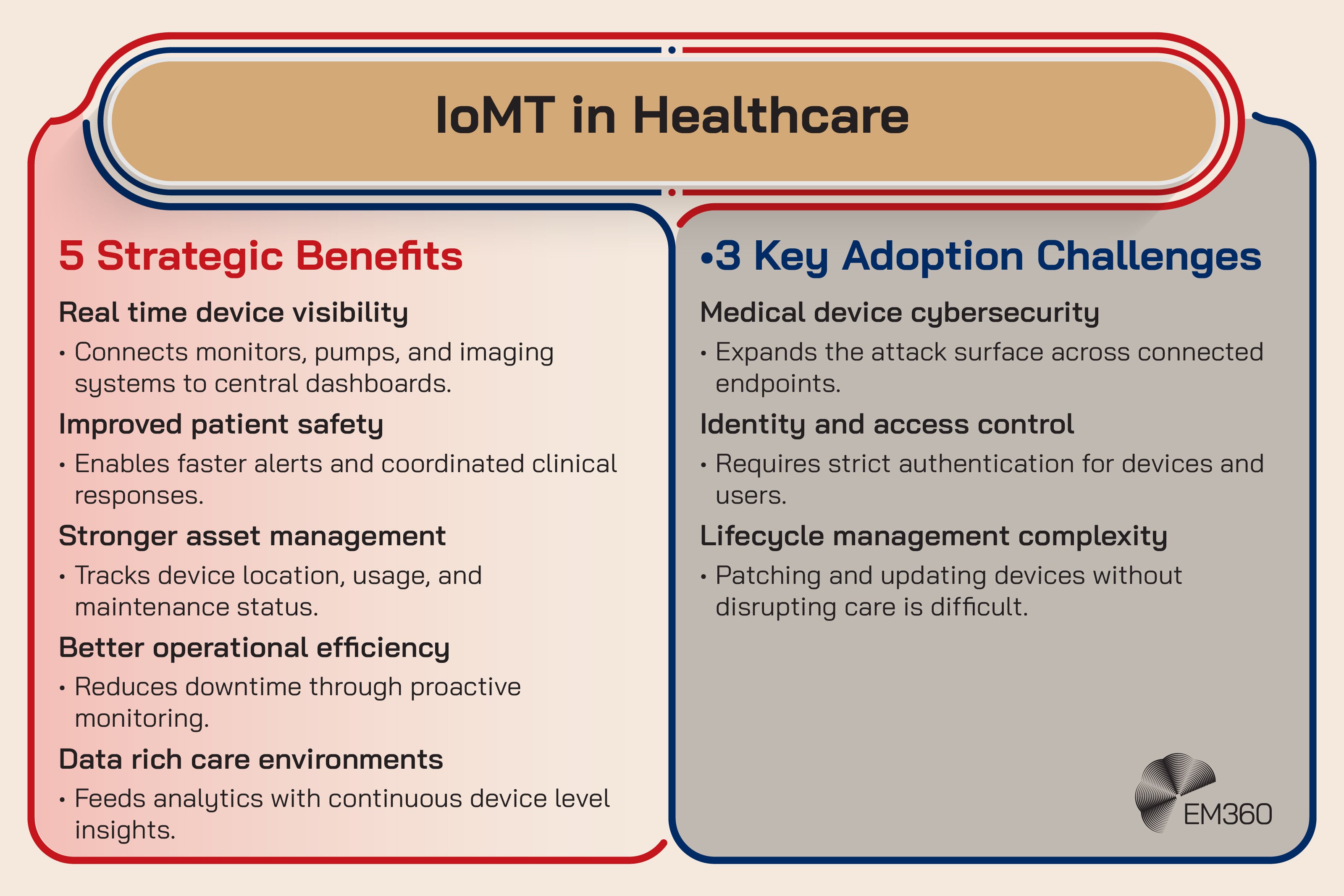 IoMT in Healthcare

5 Strategic Benefits

Real time device visibility

• Connects monitors, pumps, and imaging systems to central dashboards.

Improved patient safety

• Enables faster alerts and coordinated clinical responses.

Stronger asset management

• Tracks device location, usage, and maintenance status.

Better operational efficiency

• Reduces downtime through proactive monitoring.

Data rich care environments

• Feeds analytics with continuous device level insights.

•3 Key Adoption Challenges

Medical device cybersecurity

• Expands the attack surface across connected endpoints.

Identity and access control

• Requires strict authentication for devices and users.

Lifecycle management complexity

• Patching and updating devices without disrupting care is difficult.

EM360